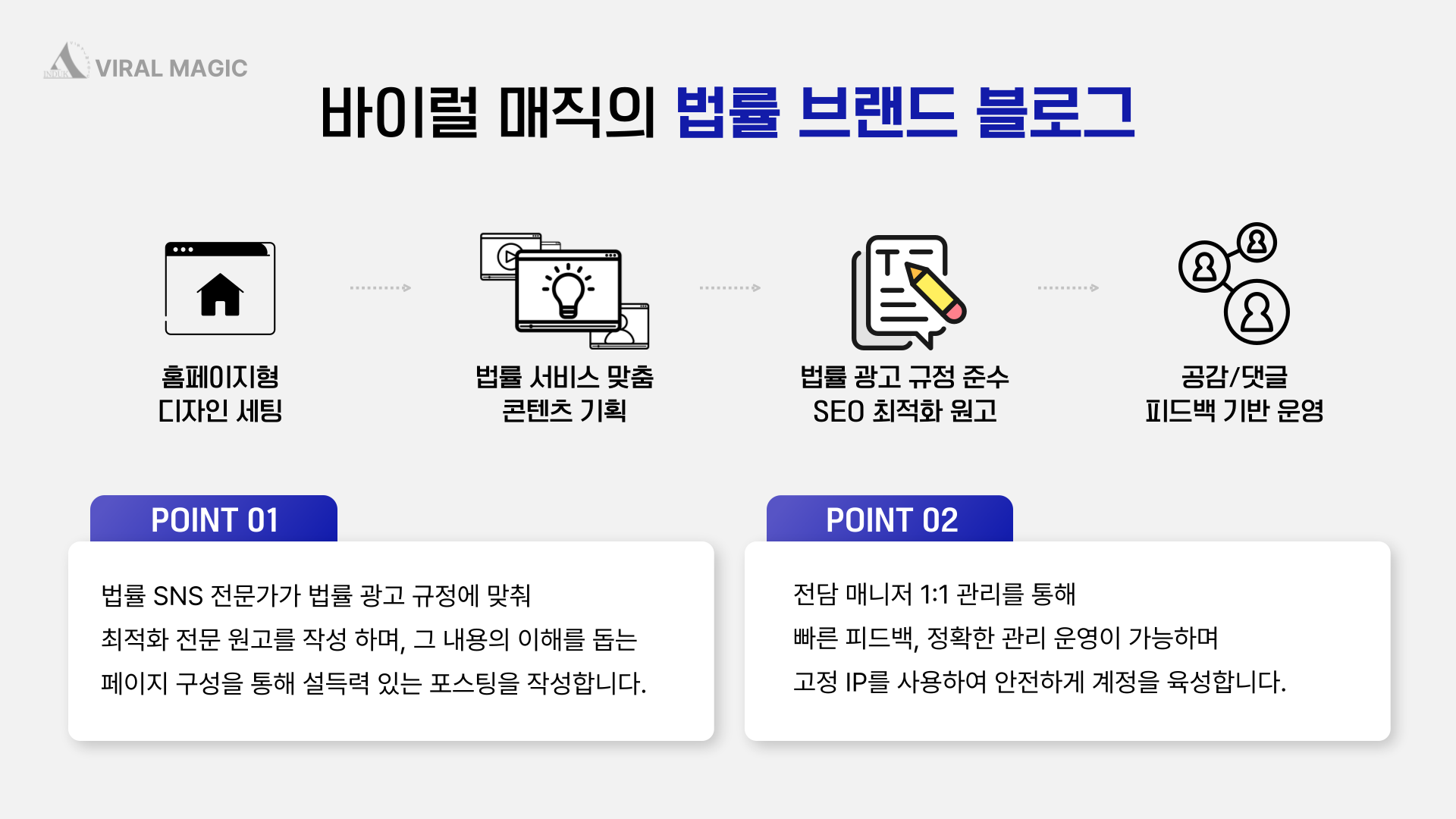 VIRAL MAGIC

바이럴 매직의 법률 브랜드 블로그

홈페이지형 디자인 세팅

법률 서비스 맞춤 콘텐츠 기획

법률 광고 규정 준수 SEO 최적화 원고

공감/댓글 피드백 기반 운영

POINT 01

법률 SNS 전문가가 법률 광고 규정에 맞춰 최적화 전문 원고를 작성 하며, 그 내용의 이해를 돕는 페이지 구성을 통해 설득력 있는 포스팅을 작성합니다.

POINT 02

전담 매니저 1:1 관리를 통해 빠른 피드백, 정확한 관리 운영이 가능하며 고정 IP를 사용하여 안전하게 계정을 육성합니다.